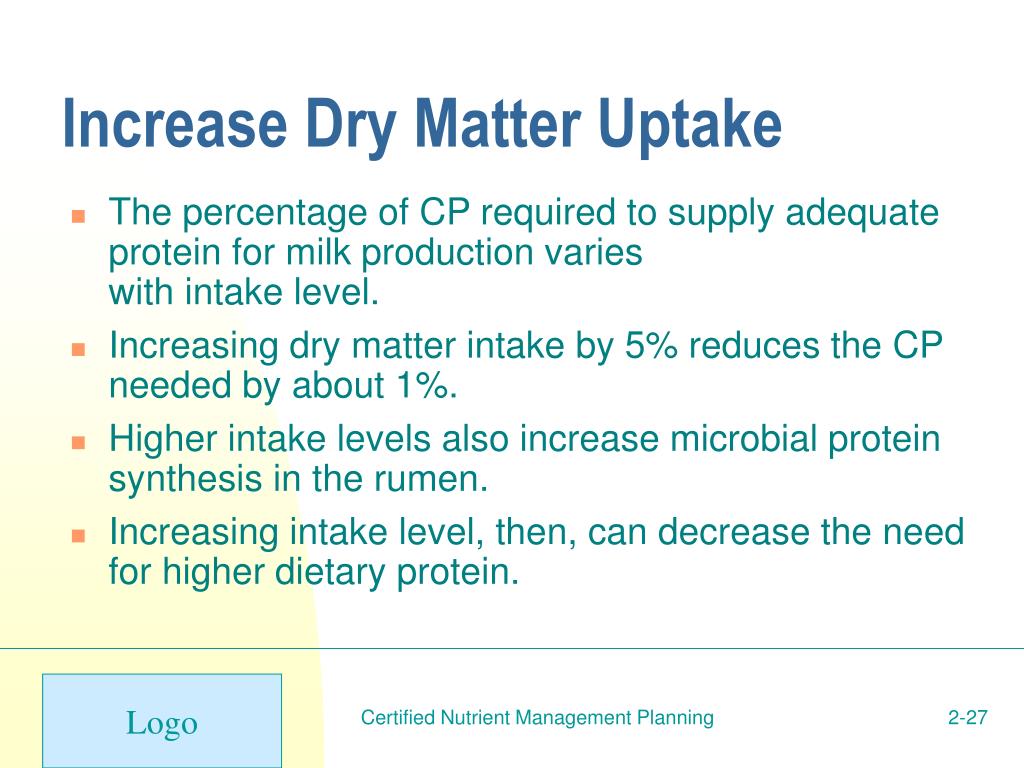 Increase Dry Matter Uptake

- The percentage of CP required to supply adequate protein for milk production varies with intake level.
- Increasing dry matter intake by 5% reduces the CP needed by about 1%.
- Higher intake levels also increase microbial protein synthesis in the rumen.
- Increasing intake level, then, can decrease the need for higher dietary protein.

Logo

Certified Nutrient Management Planning

2-27